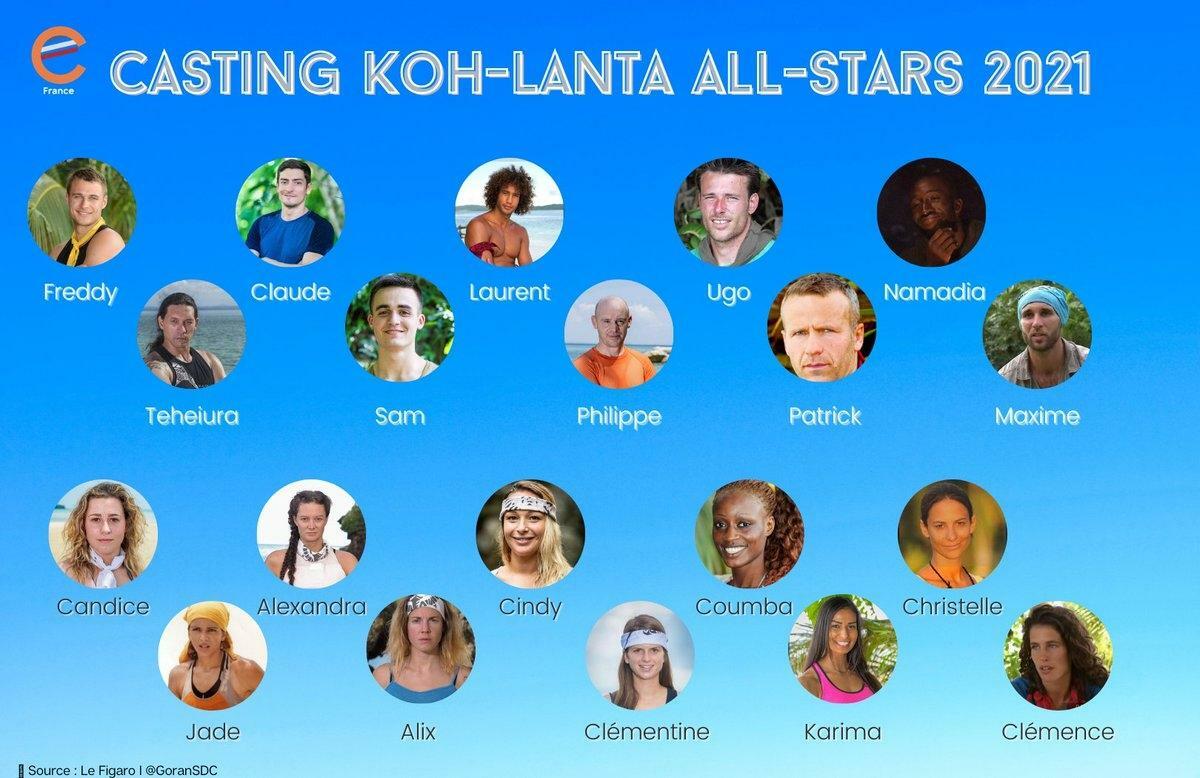 France

CASTING KOH-LANTA ALL-STARS 2021

Freddy
Claude
Laurent
Ugo
Namadia
Teheiura
Sam
Philippe
Patrick
Maxime

Candice
Alexandra
Cindy
Coumba
Christelle
Jade
Alix
Clémentine
Karima
Clémence

Source : Le Figaro | @GoranSDC